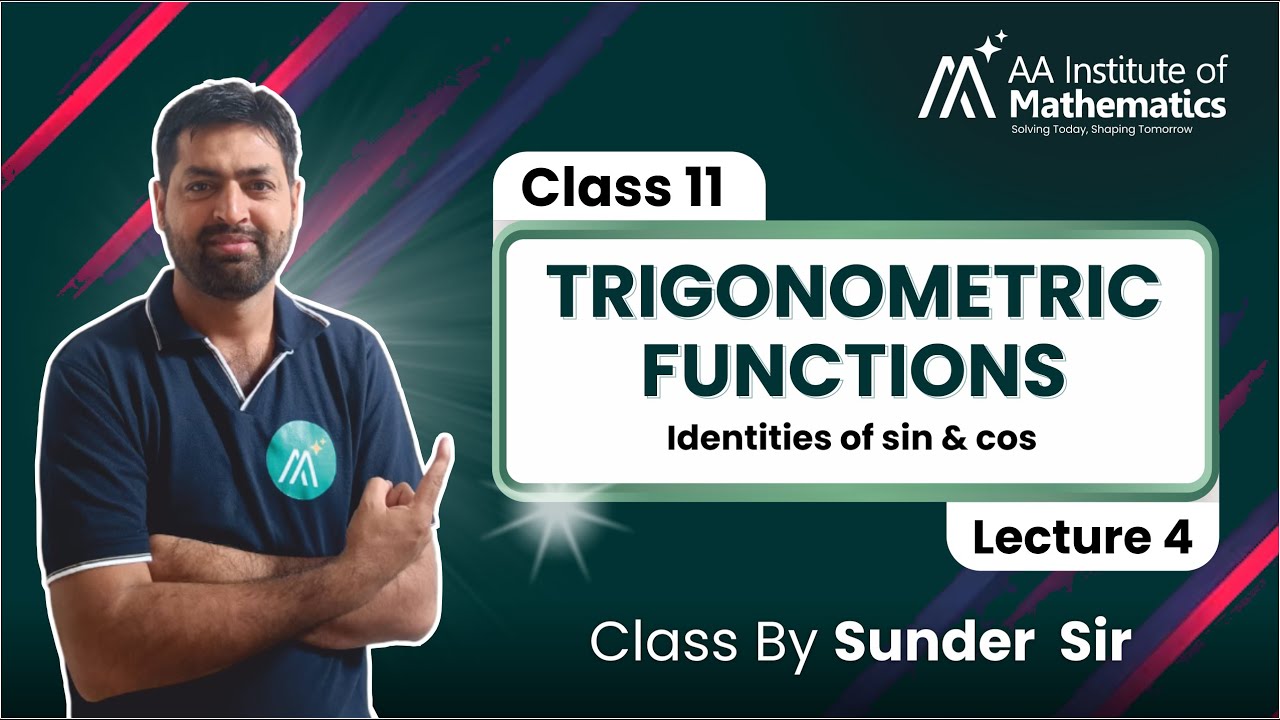 AA Institute of Mathematics
Solving Today, Shaping Tomorrow

Class 11

TRIGONOMETRIC FUNCTIONS
Identities of sin & cos

Lecture 4

Class By Sunder Sir